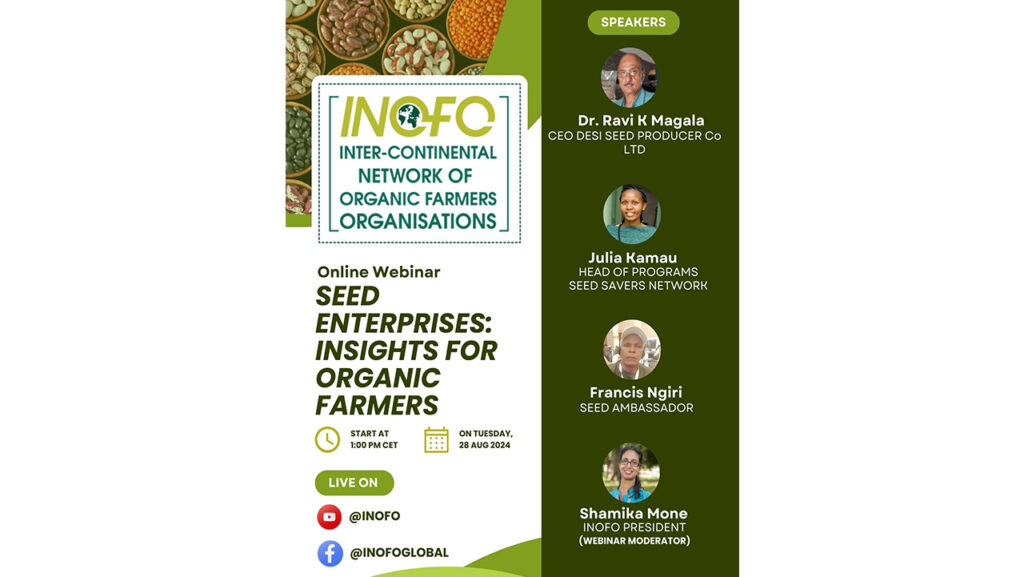 INOFO
INTER-CONTINENTAL NETWORK OF ORGANIC FARMERS ORGANISATIONS

Online Webinar
SEED ENTERPRISES: INSIGHTS FOR ORGANIC FARMERS

START AT 1:00 PM CET

ON TUESDAY, 28 AUG 2024

LIVE ON

@INOFO

@INOFOGLOBAL

SPEAKERS

Dr. Ravi K Magala
CEO DESI SEED PRODUCER Co LTD

Julia Kamau
HEAD OF PROGRAMS
SEED SAVERS NETWORK

Francis Ngiri
SEED AMBASSADOR

Shamika Mone
INOFO PRESIDENT
(WEBINAR MODERATOR)